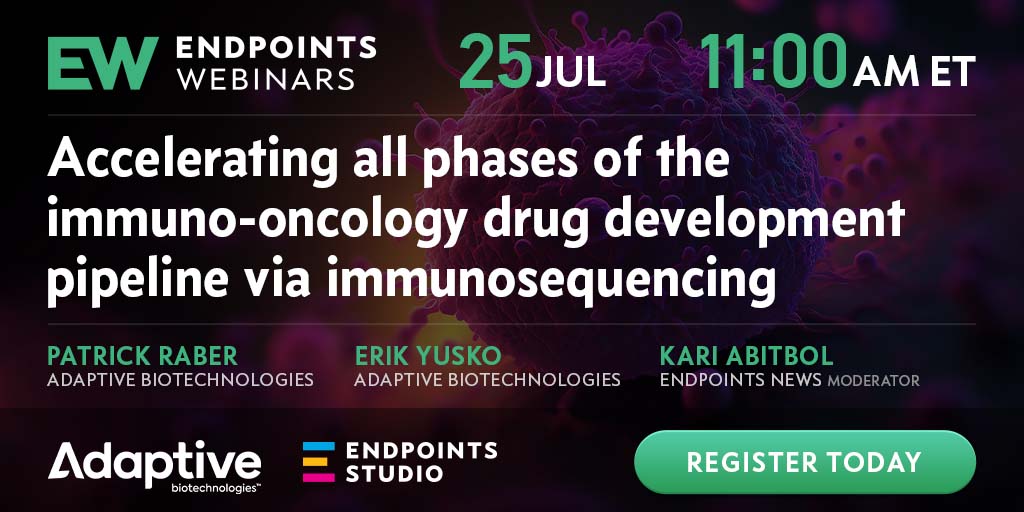 EW ENDPOINTS WEBINARS

25 JUL 11:00 AM ET

Accelerating all phases of the immuno-oncology drug development pipeline via immunosequencing

PATRICK RABER
ADAPTIVE BIOTECHNOLOGIES

ERIK YUSKO
ADAPTIVE BIOTECHNOLOGIES

KARI ABITBOL
ENDPOINTS NEWS MODERATOR

Adaptive biotechnologies™

ENDPOINTS STUDIO

REGISTER TODAY